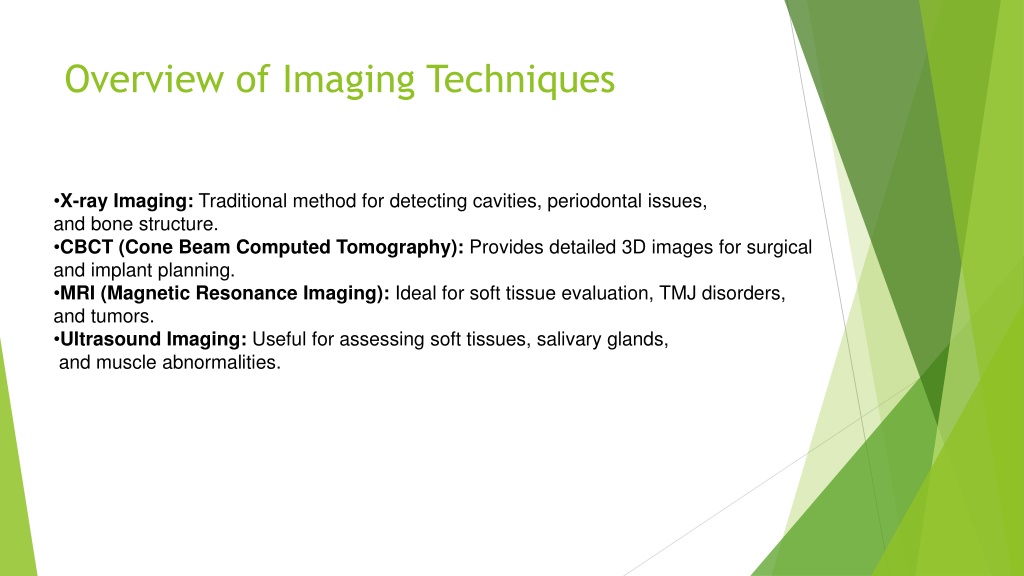 Overview of Imaging Techniques

•X-ray Imaging: Traditional method for detecting cavities, periodontal issues, and bone structure.
•CBCT (Cone Beam Computed Tomography): Provides detailed 3D images for surgical and implant planning.
•MRI (Magnetic Resonance Imaging): Ideal for soft tissue evaluation, TMJ disorders, and tumors.
•Ultrasound Imaging: Useful for assessing soft tissues, salivary glands, and muscle abnormalities.